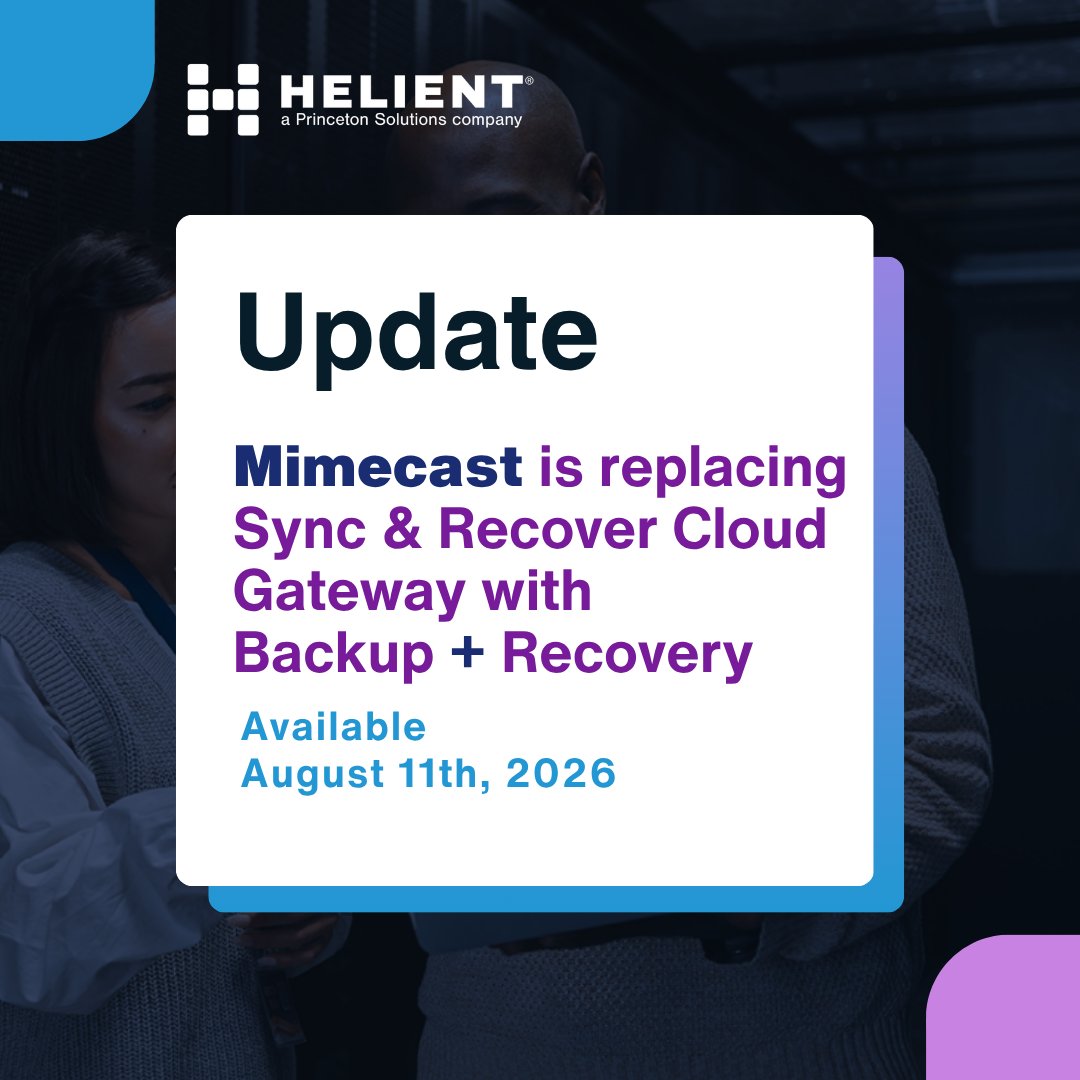 HELIENT®
a Princeton Solutions company

Update

Mimecast is replacing Sync & Recover Cloud Gateway with Backup + Recovery

Available
August 11th, 2026